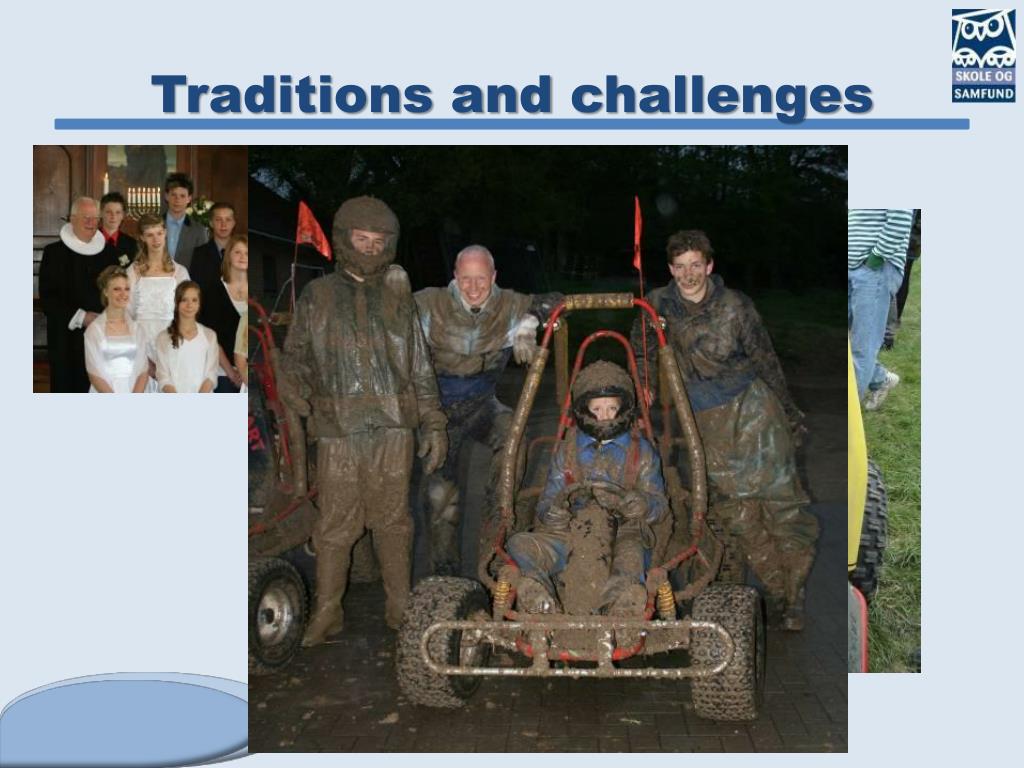 Traditions and challenges

SKOLE OG SAMFUND